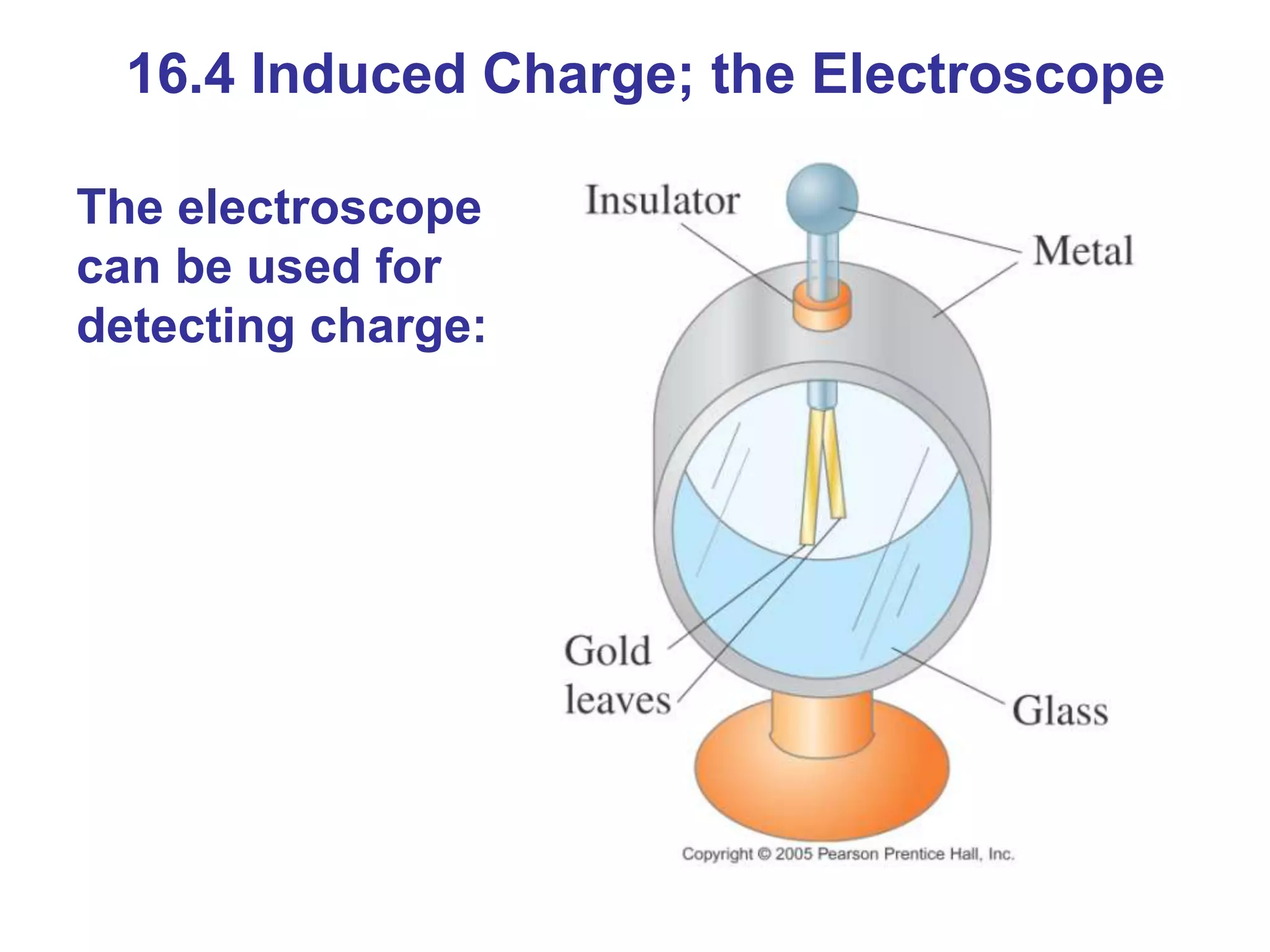 16.4 Induced Charge; the Electroscope

The electroscope can be used for detecting charge:

Insulator

Metal

Gold leaves

Glass

Copyright © 2005 Pearson Prentice Hall, Inc.